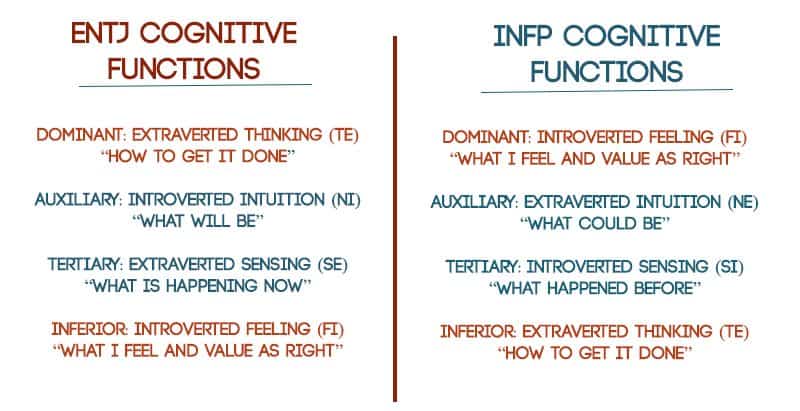 ENTJ COGNITIVE FUNCTIONS

DOMINANT: EXTRAVERTED THINKING (TE)
"HOW TO GET IT DONE"

AUXILIARY: INTROVERTED INTUITION (NI)
"WHAT WILL BE"

TERTIARY: EXTRAVERTED SENSING (SE)
"WHAT IS HAPPENING NOW"

INFERIOR: INTROVERTED FEELING (FI)
"WHAT I FEEL AND VALUE AS RIGHT"

INFP COGNITIVE FUNCTIONS

DOMINANT: INTROVERTED FEELING (FI)
"WHAT I FEEL AND VALUE AS RIGHT"

AUXILIARY: EXTRAVERTED INTUITION (NE)
"WHAT COULD BE"

TERTIARY: INTROVERTED SENSING (SI)
"WHAT HAPPENED BEFORE"

INFERIOR: EXTRAVERTED THINKING (TE)
"HOW TO GET IT DONE"